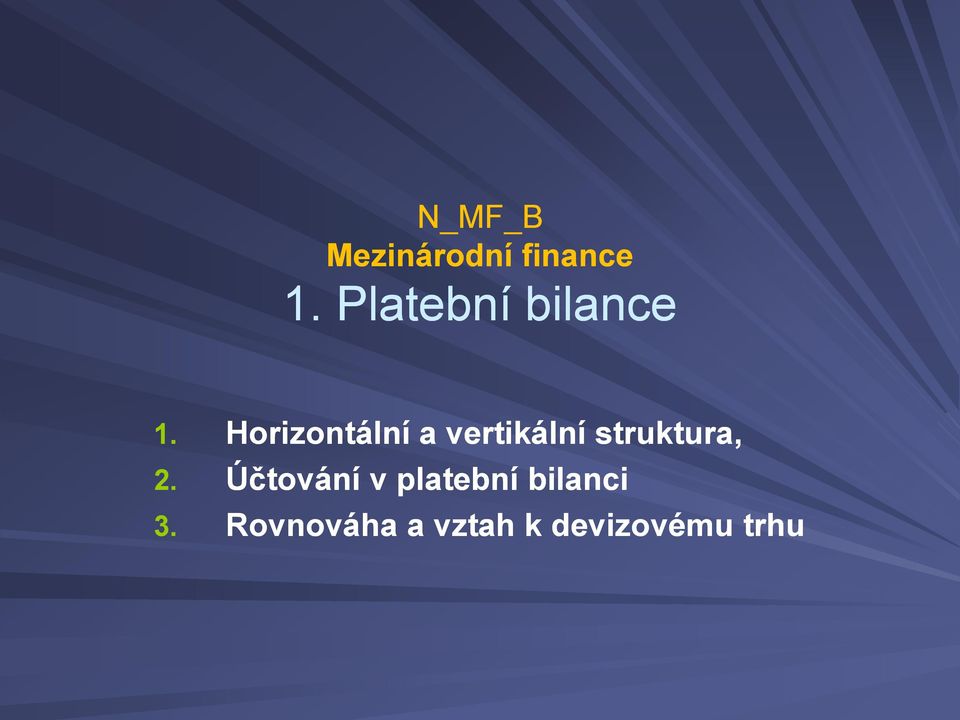 N_MF_B
Mezinárodní finance
1. Platební bilance

1. Horizontální a vertikální struktura,
2. Účtování v platební bilanci
3. Rovnováha a vztah k devizovému trhu